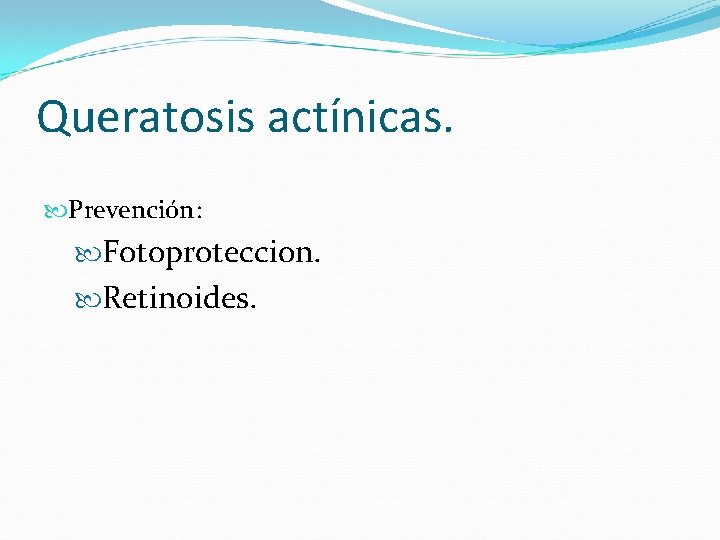 Queratosis actínicas.

Prevención:

Fotoproteccion.

Retinoides.